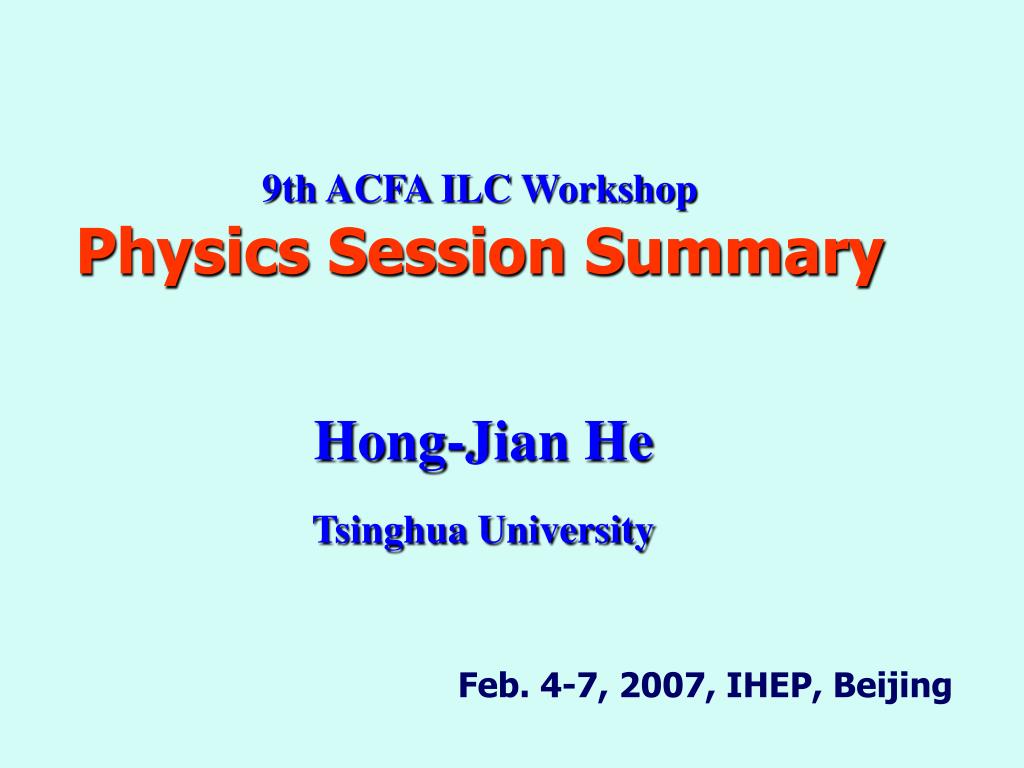 9th ACFA ILC Workshop
Physics Session Summary

Hong-Jian He

Tsinghua University

Feb. 4-7, 2007, IHEP, Beijing